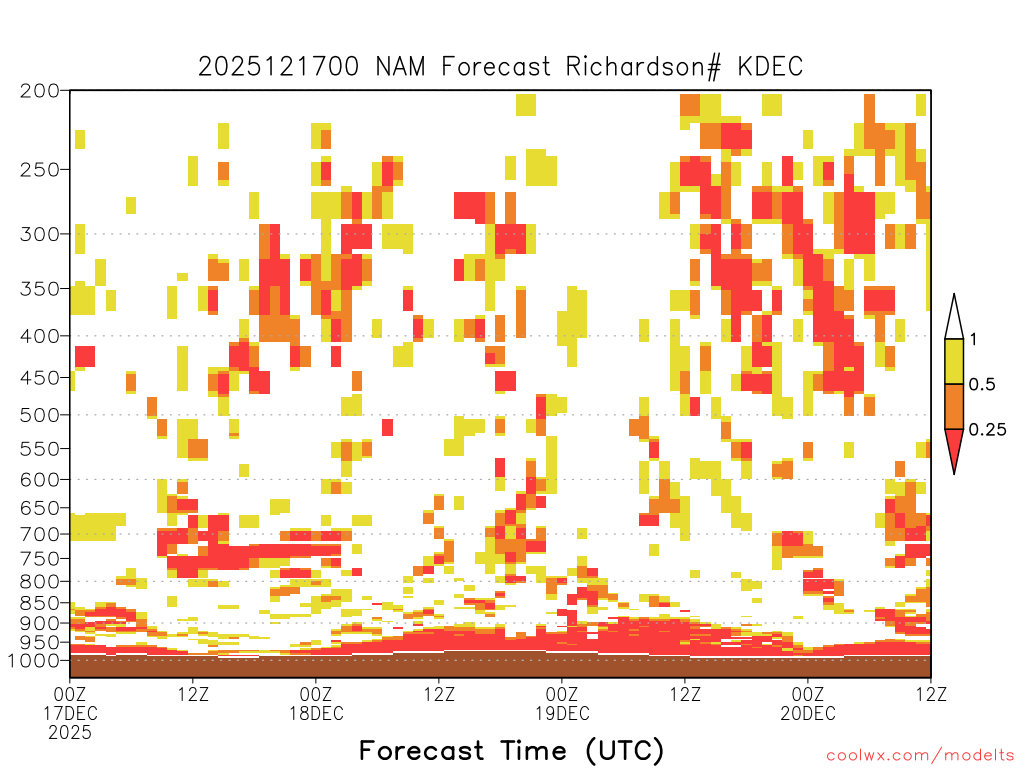 2025121700 NAM Forecast Richardson# KDEC

200
250
300
350
400
450
500
550
600
650
700
750
800
850
900
950
1000

1
0.5
0.25

00Z 17DEC 2025
12Z
00Z 18DEC
12Z
00Z 19DEC
12Z
00Z 20DEC
12Z

Forecast Time (UTC)

coolwx.com/modelts